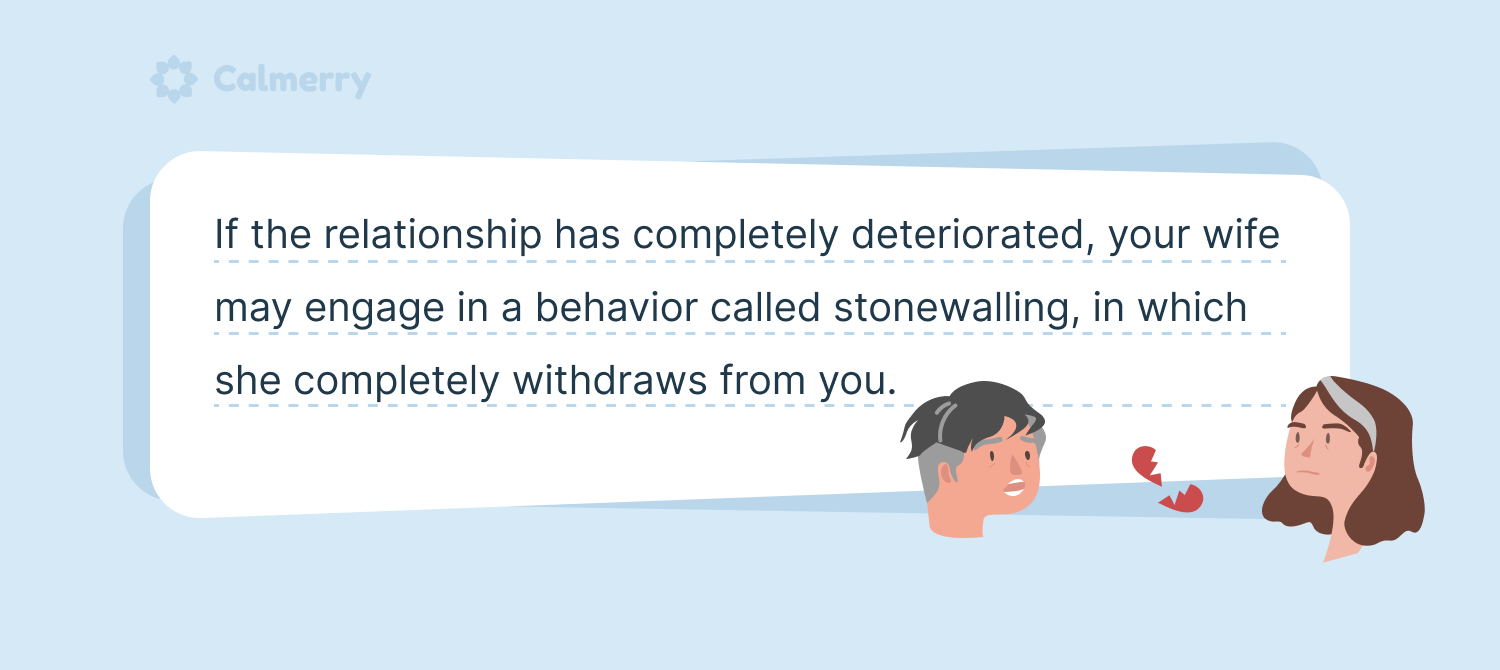 Calmerry

If the relationship has completely deteriorated, your wife may engage in a behavior called stonewalling, in which she completely withdraws from you.